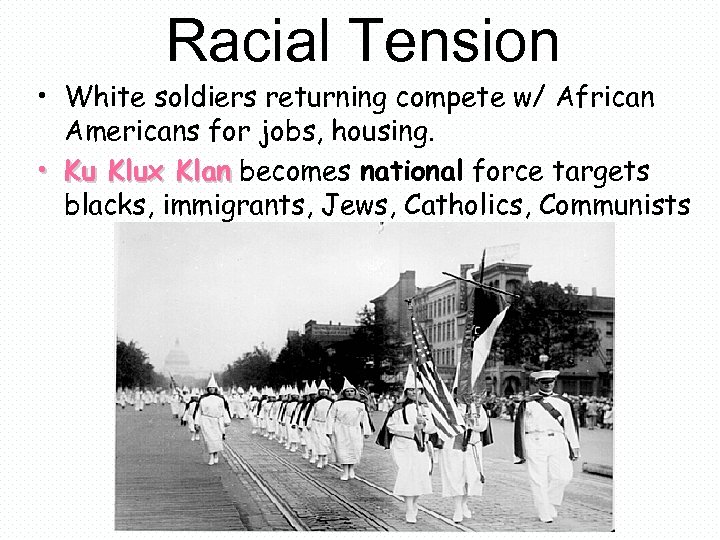 Racial Tension

• White soldiers returning compete w/ African Americans for jobs, housing.
• Ku Klux Klan becomes national force targets blacks, immigrants, Jews, Catholics, Communists